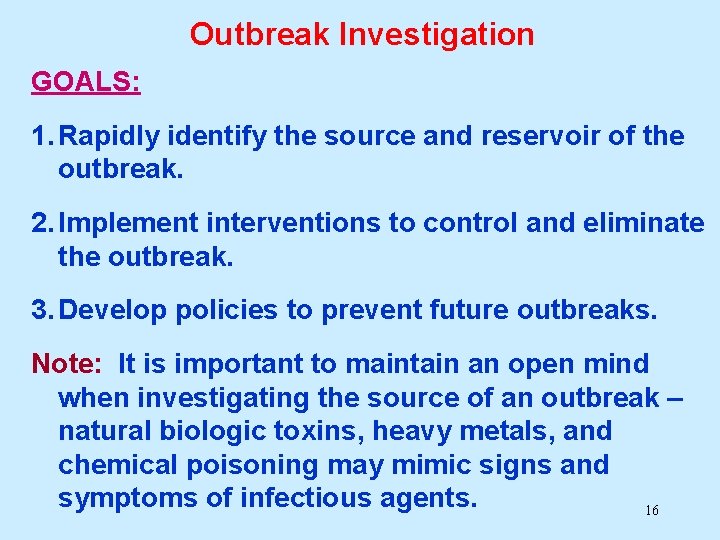 Outbreak Investigation

GOALS:

1. Rapidly identify the source and reservoir of the outbreak.

2. Implement interventions to control and eliminate the outbreak.

3. Develop policies to prevent future outbreaks.

Note: It is important to maintain an open mind when investigating the source of an outbreak – natural biologic toxins, heavy metals, and chemical poisoning may mimic signs and symptoms of infectious agents.

16